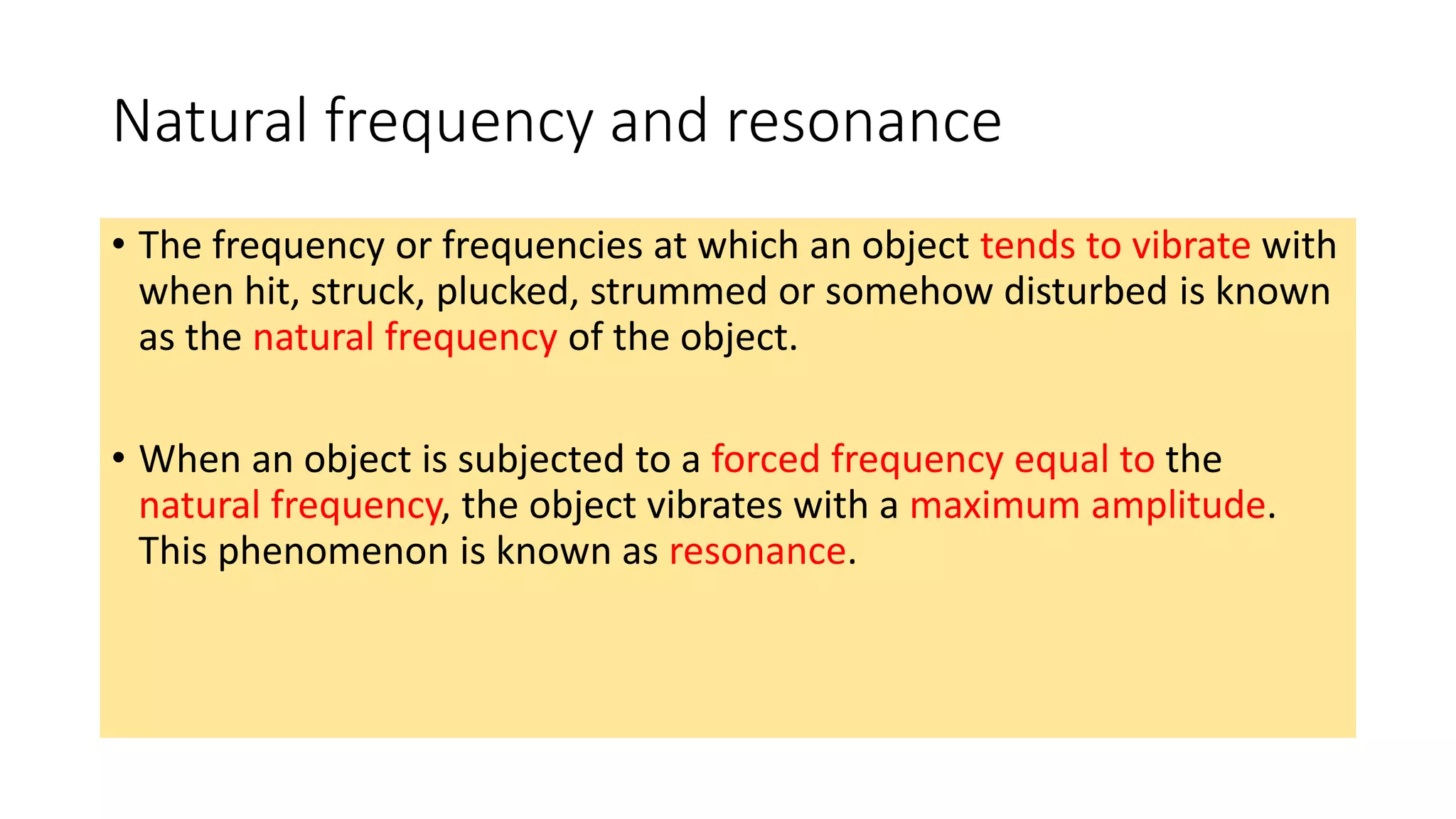 Natural frequency and resonance

• The frequency or frequencies at which an object tends to vibrate with when hit, struck, plucked, strummed or somehow disturbed is known as the natural frequency of the object.

• When an object is subjected to a forced frequency equal to the natural frequency, the object vibrates with a maximum amplitude. This phenomenon is known as resonance.